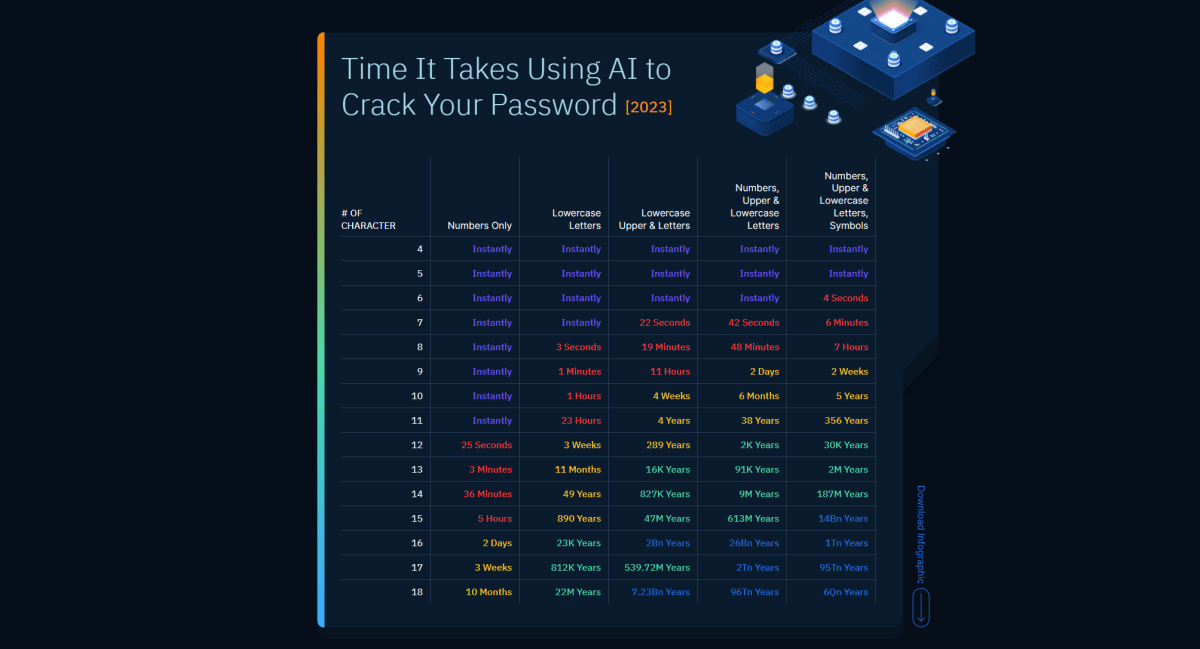 Time It Takes Using AI to Crack Your Password [2023]

| # OF CHARACTER | Numbers Only | Lowercase Letters | Lowercase Upper & Letters | Numbers, Upper & Lowercase Letters | Numbers, Upper & Lowercase Letters, Symbols |
|---|---|---|---|---|---|
| 4 | Instantly | Instantly | Instantly | Instantly | Instantly |
| 5 | Instantly | Instantly | Instantly | Instantly | Instantly |
| 6 | Instantly | Instantly | Instantly | Instantly | 4 Seconds |
| 7 | Instantly | Instantly | 22 Seconds | 42 Seconds | 6 Minutes |
| 8 | Instantly | 3 Seconds | 19 Minutes | 48 Minutes | 7 Hours |
| 9 | Instantly | 1 Minutes | 11 Hours | 2 Days | 2 Weeks |
| 10 | Instantly | 1 Hours | 4 Weeks | 6 Months | 5 Years |
| 11 | Instantly | 23 Hours | 4 Years | 38 Years | 356 Years |
| 12 | 25 Seconds | 3 Weeks | 289 Years | 2K Years | 30K Years |
| 13 | 3 Minutes | 11 Months | 16K Years | 91K Years | 2M Years |
| 14 | 36 Minutes | 49 Years | 827K Years | 9M Years | 187M Years |
| 15 | 5 Hours | 890 Years | 47M Years | 613M Years | 14Bn Years |
| 16 | 2 Days | 23K Years | 2Bn Years | 26Bn Years | 1Tn Years |
| 17 | 3 Weeks | 812K Years | 539.72M Years | 2Tn Years | 95Tn Years |
| 18 | 10 Months | 22M Years | 7.23Bn Years | 96Tn Years | 6Qn Years |

Download Infographic